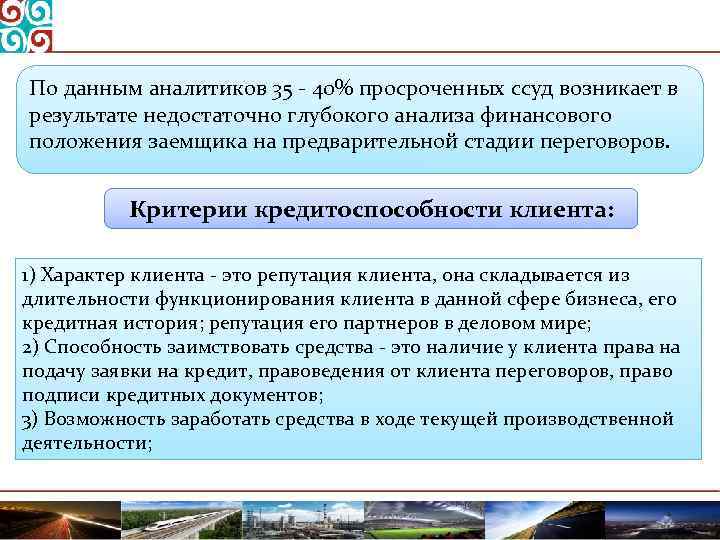 По данным аналитиков 35 - 40% просроченных ссуд возникает в результате недостаточно глубокого анализа финансового положения заемщика на предварительной стадии переговоров.

Критерии кредитоспособности клиента:

1) Характер клиента - это репутация клиента, она складывается из длительности функционирования клиента в данной сфере бизнеса, его кредитная история; репутация его партнеров в деловом мире;
2) Способность заимствовать средства - это наличие у клиента права на подачу заявки на кредит, правоведения от клиента переговоров, право подписи кредитных документов;
3) Возможность заработать средства в ходе текущей производственной деятельности;